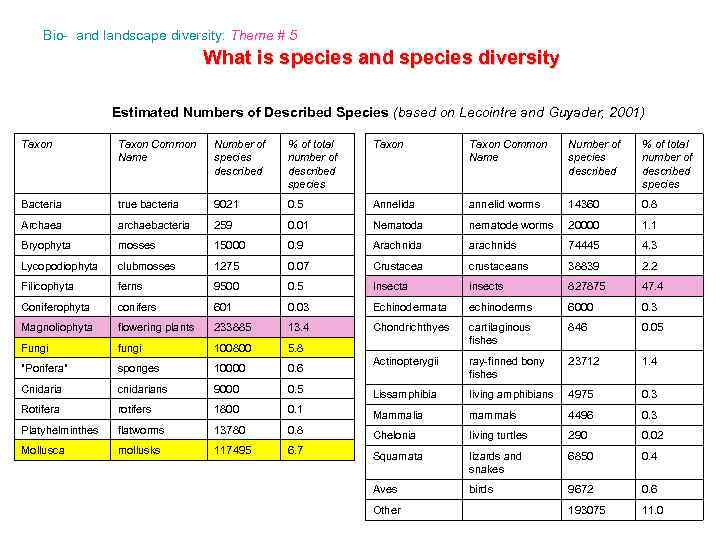 Bio- and landscape diversity: Theme # 5

What is species and species diversity

Estimated Numbers of Described Species (based on Lecointre and Guyader, 2001)

| Taxon | Taxon Common Name | Number of species described | % of total number of described species |
|---|---|---|---|
| Bacteria | true bacteria | 9021 | 0.5 |
| Archaea | archaebacteria | 259 | 0.01 |
| Bryophyta | mosses | 15000 | 0.9 |
| Lycopodiophyta | clubmosses | 1275 | 0.07 |
| Filicophyta | ferns | 9500 | 0.5 |
| Coniferophyta | conifers | 601 | 0.03 |
| Magnoliophyta | flowering plants | 233885 | 13.4 |
| Fungi | fungi | 100800 | 5.8 |
| "Porifera" | sponges | 10000 | 0.6 |
| Cnidaria | cnidarians | 9000 | 0.5 |
| Rotifera | rotifers | 1800 | 0.1 |
| Platyhelminthes | flatworms | 13780 | 0.8 |
| Mollusca | mollusks | 117495 | 6.7 |

| Taxon | Taxon Common Name | Number of species described | % of total number of described species |
|---|---|---|---|
| Annelida | annelid worms | 14360 | 0.8 |
| Nematoda | nematode worms | 20000 | 1.1 |
| Arachnida | arachnids | 74445 | 4.3 |
| Crustacea | crustaceans | 38839 | 2.2 |
| Insecta | insects | 827875 | 47.4 |
| Echinodermata | echinoderms | 6000 | 0.3 |
| Chondrichthyes | cartilaginous fishes | 846 | 0.05 |
| Actinopterygii | ray-finned bony fishes | 23712 | 1.4 |
| Lissamphibia | living amphibians | 4975 | 0.3 |
| Mammalia | mammals | 4496 | 0.3 |
| Chelonia | living turtles | 290 | 0.02 |
| Squamata | lizards and snakes | 6850 | 0.4 |
| Aves | birds | 9672 | 0.6 |
| Other | | 193075 | 11.0 |